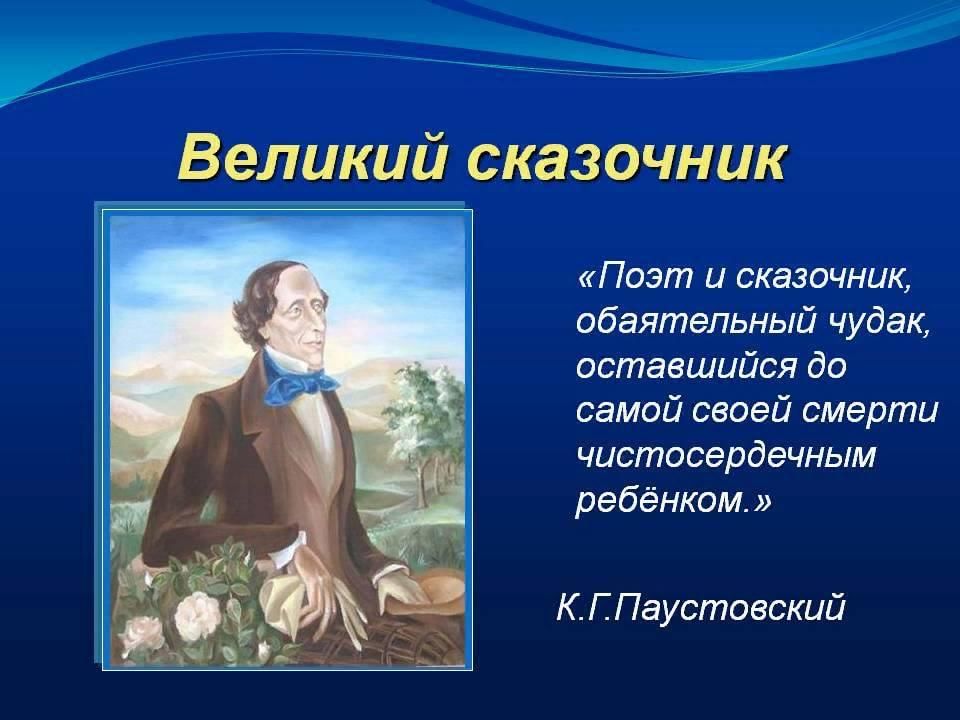 Великий сказочник

«Поэт и сказочник, обаятельный чудак, оставшийся до самой своей смерти чистосердечным ребёнком.»

К.Г.Паустовский